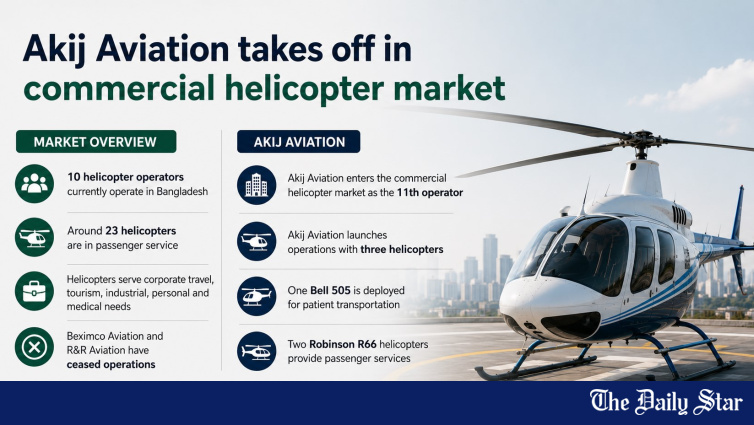 Akij Aviation takes off in commercial helicopter market

MARKET OVERVIEW

10 helicopter operators currently operate in Bangladesh

Around 23 helicopters are in passenger service

Helicopters serve corporate travel, tourism, industrial, personal and medical needs

Beximco Aviation and R&R Aviation have ceased operations

AKIJ AVIATION

Akij Aviation enters the commercial helicopter market as the 11th operator

Akij Aviation launches operations with three helicopters

One Bell 505 is deployed for patient transportation

Two Robinson R66 helicopters provide passenger services

The Daily Star